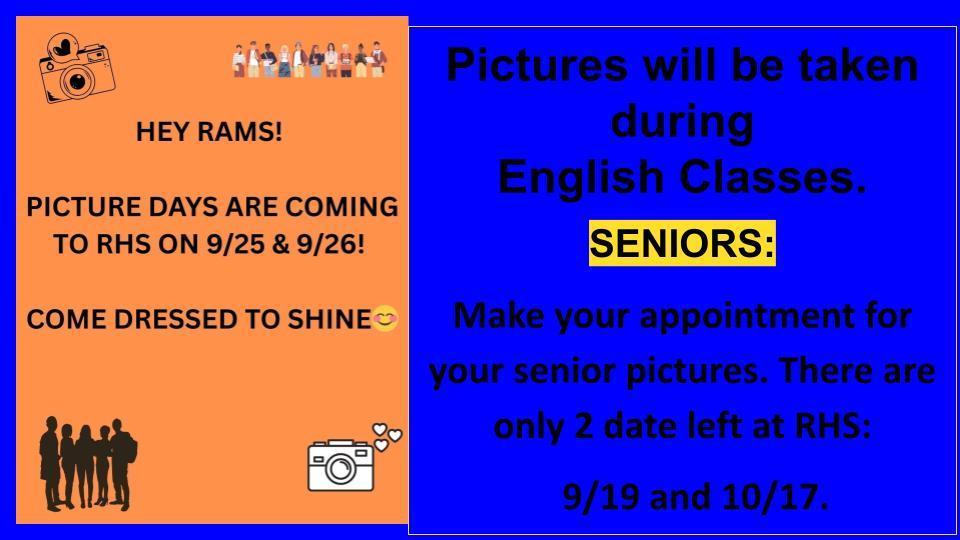 HEY RAMS!

PICTURE DAYS ARE COMING TO RHS ON 9/25 & 9/26!

COME DRESSED TO SHINE😊

Pictures will be taken during English Classes.

SENIORS:

Make your appointment for your senior pictures. There are only 2 date left at RHS:

9/19 and 10/17.